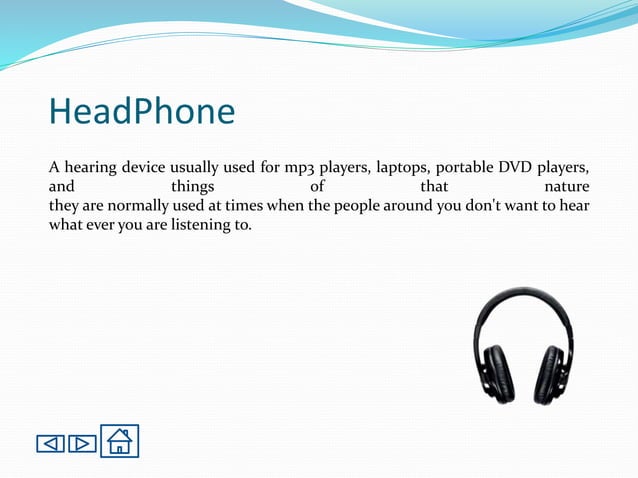 HeadPhone

A hearing device usually used for mp3 players, laptops, portable DVD players, and things of that nature they are normally used at times when the people around you don't want to hear what ever you are listening to.